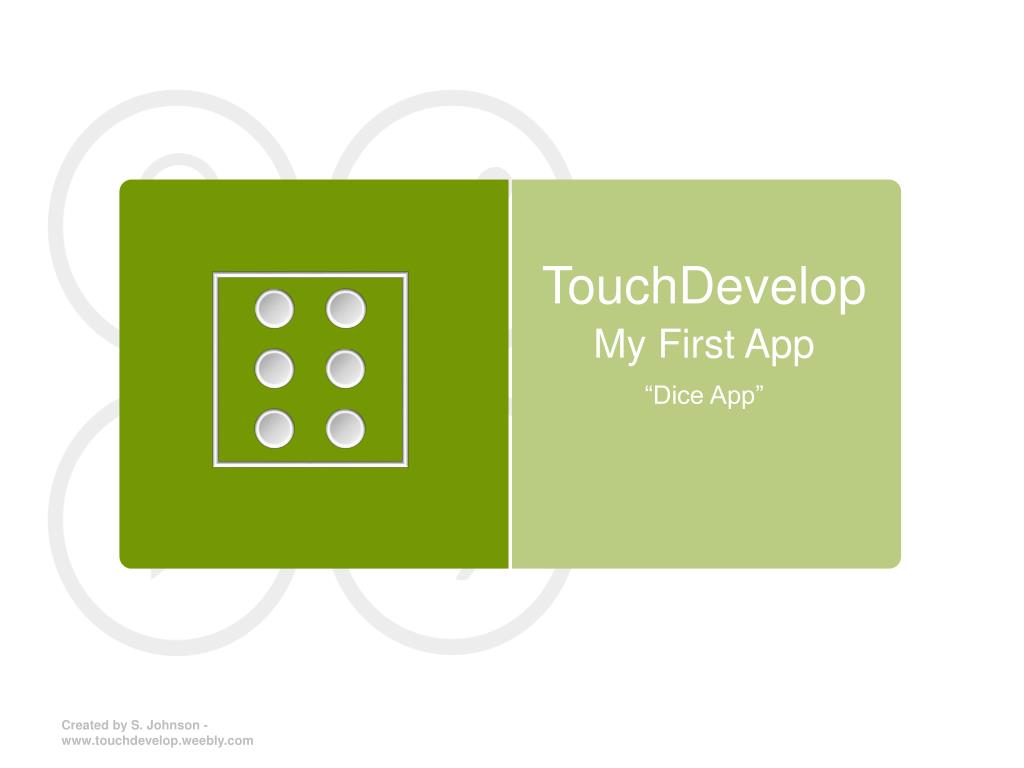 TouchDevelop
My First App
“Dice App”

Created by S. Johnson - www.touchdevelop.weebly.com